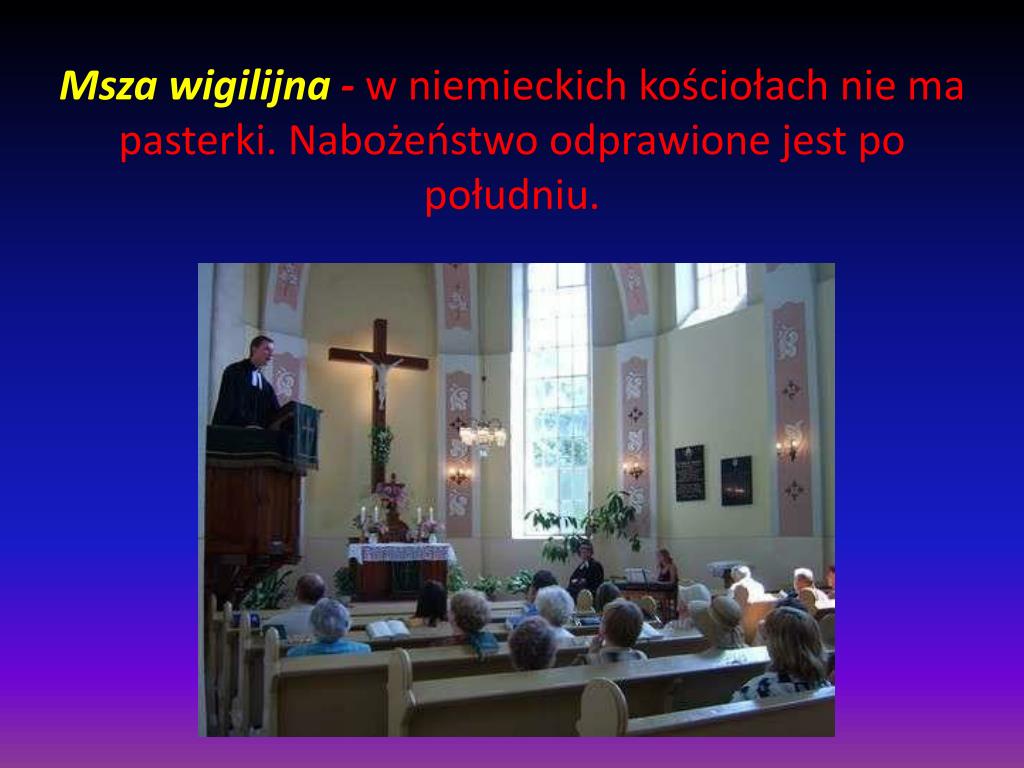 Msza wigilijna - w niemieckich kościołach nie ma pasterki. Nabożeństwo odprawione jest po południu.